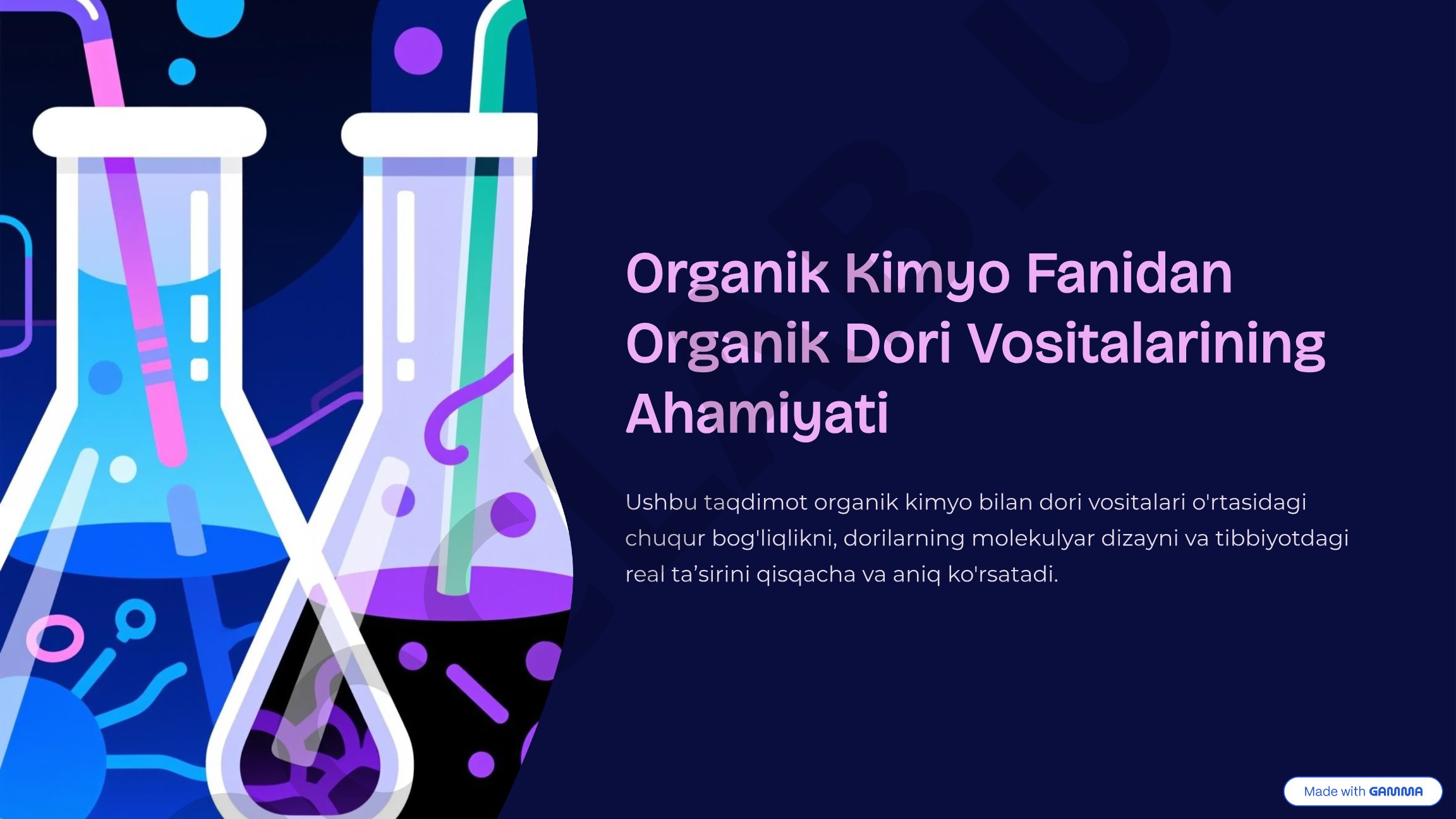 Organik Kimyo Fanidan Organik Dori Vositalarining Ahamiyati

Ushbu taqdimot organik kimyo bilan dori vositalari o'rtasidagi chuqur bog'liqlikni, dorilarning molekulyar dizayni va tibbiyotdagi real ta’sirini qisqacha va aniq ko'rsatadi.

Made with GAMMA